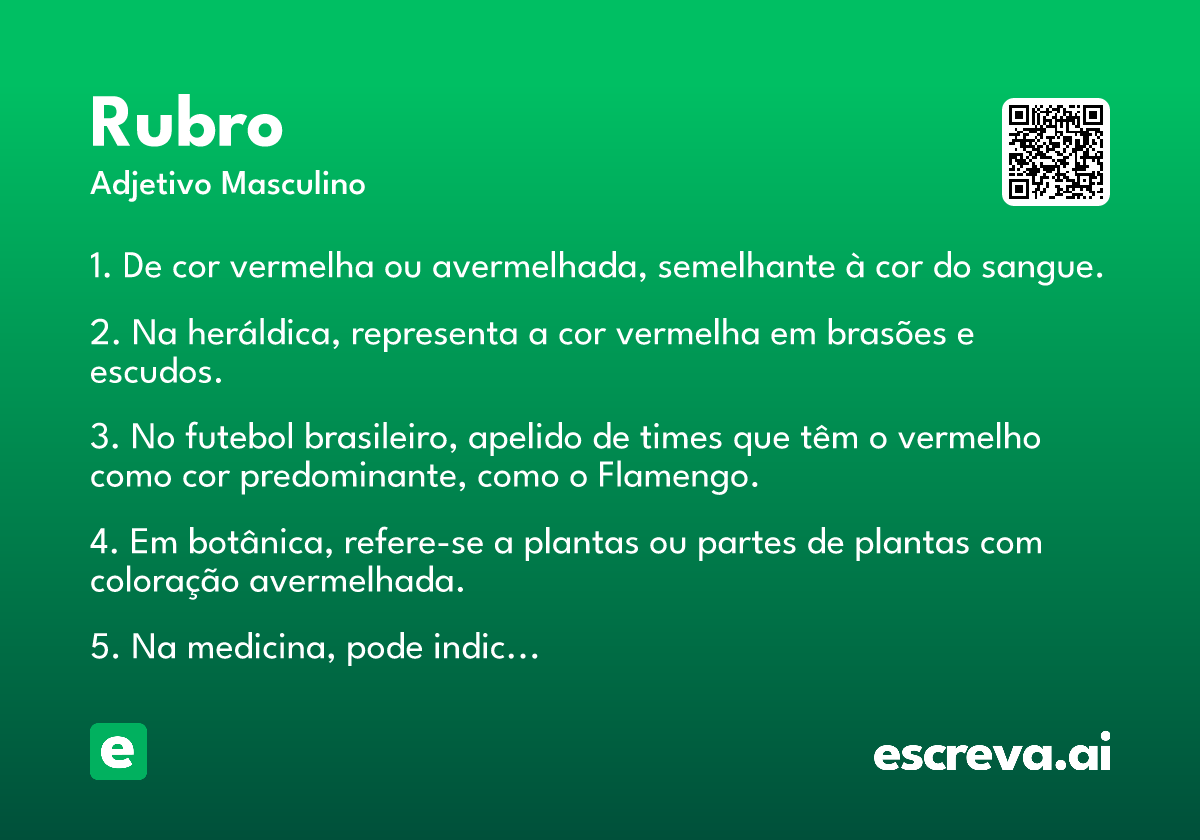 Rubro
Adjetivo Masculino

1. De cor vermelha ou avermelhada, semelhante à cor do sangue.

2. Na heráldica, representa a cor vermelha em brasões e escudos.

3. No futebol brasileiro, apelido de times que têm o vermelho como cor predominante, como o Flamengo.

4. Em botânica, refere-se a plantas ou partes de plantas com coloração avermelhada.

5. Na medicina, pode indic…

e

escreva.ai